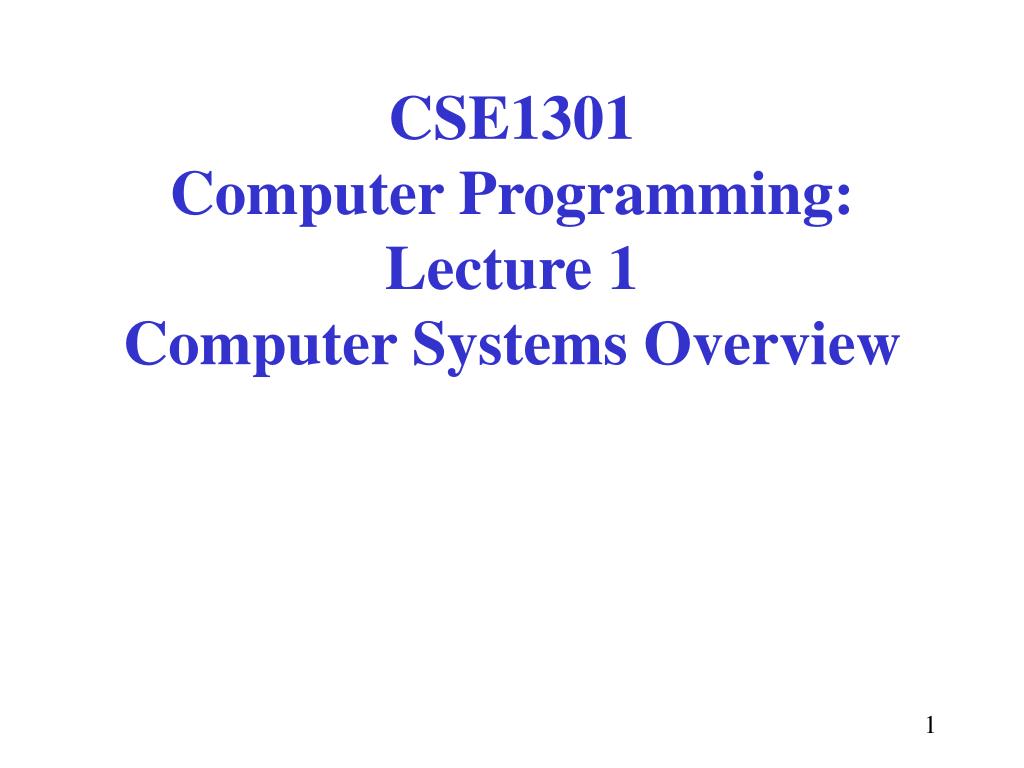 CSE1301
Computer Programming:
Lecture 1
Computer Systems Overview

1